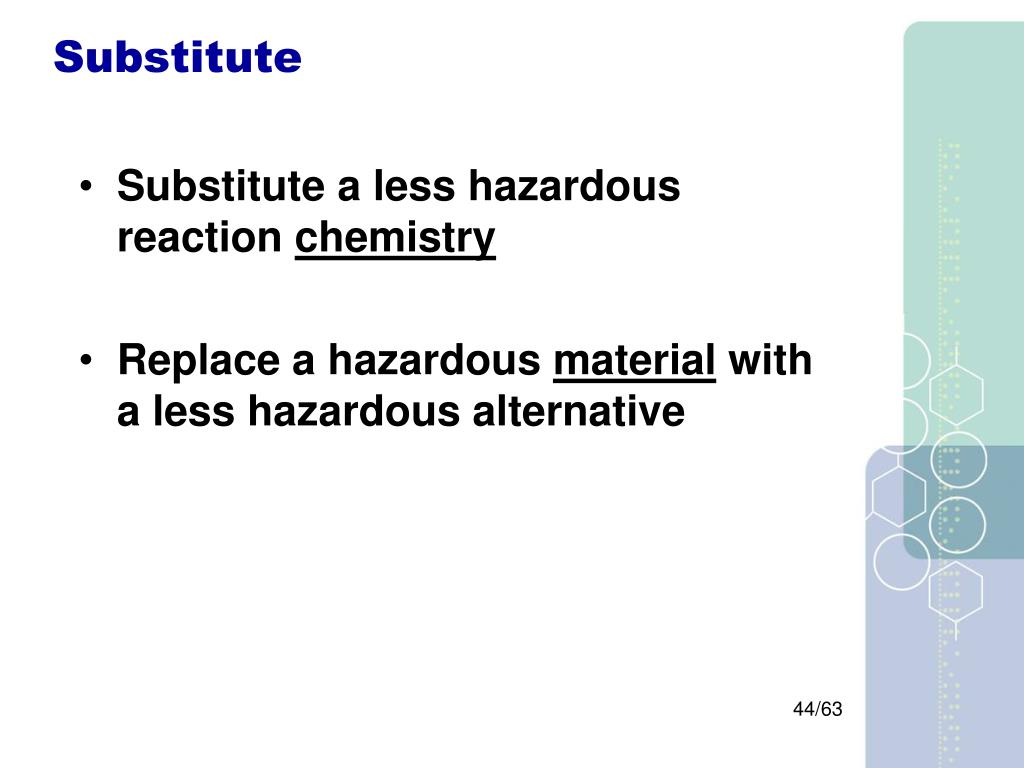 Substitute

• Substitute a less hazardous reaction chemistry

• Replace a hazardous material with a less hazardous alternative

44/63